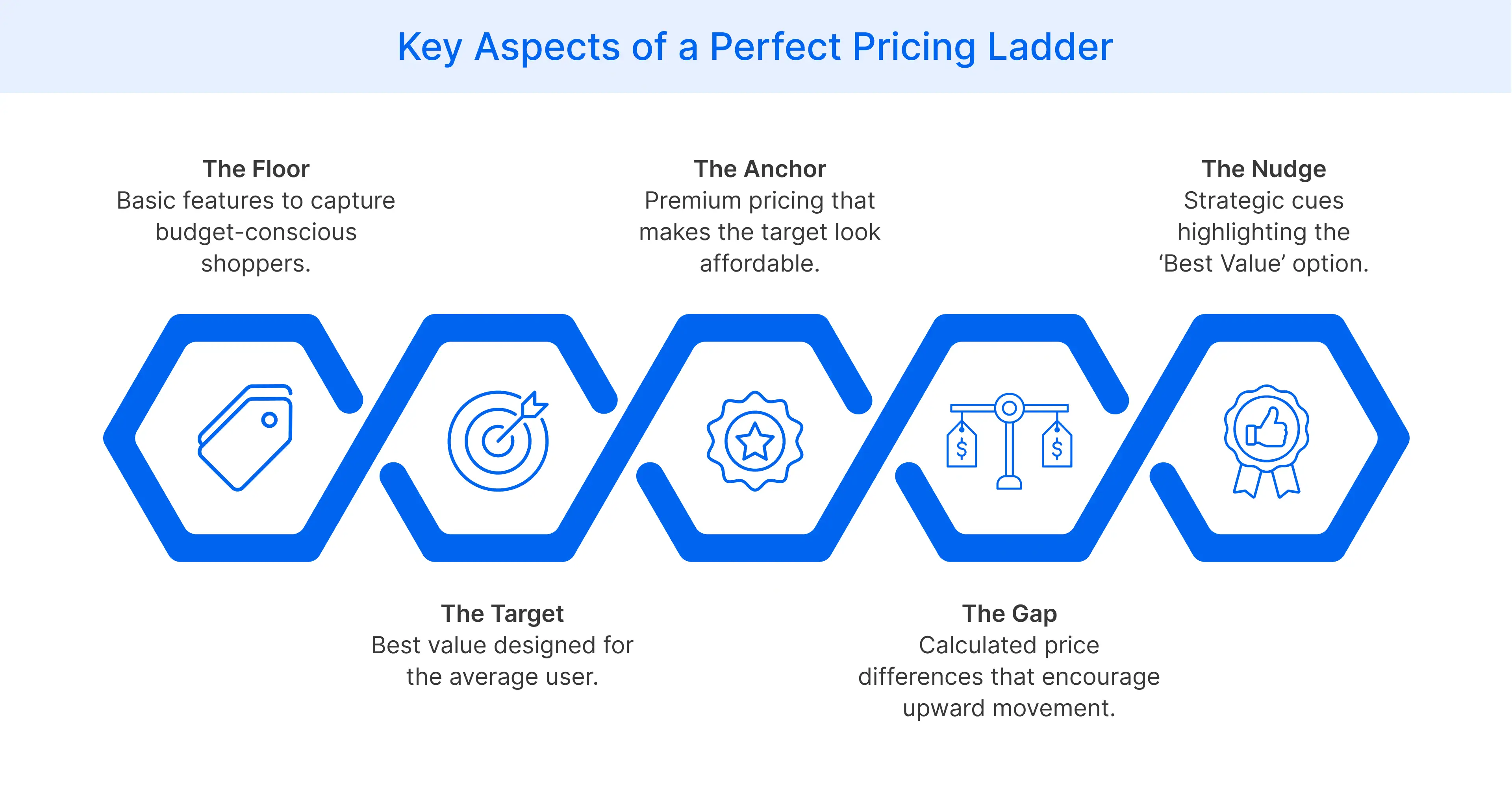 Key Aspects of a Perfect Pricing Ladder

The Floor
Basic features to capture budget-conscious shoppers.

The Anchor
Premium pricing that makes the target look affordable.

The Nudge
Strategic cues highlighting the ‘Best Value’ option.

$ $

The Target
Best value designed for the average user.

The Gap
Calculated price differences that encourage upward movement.